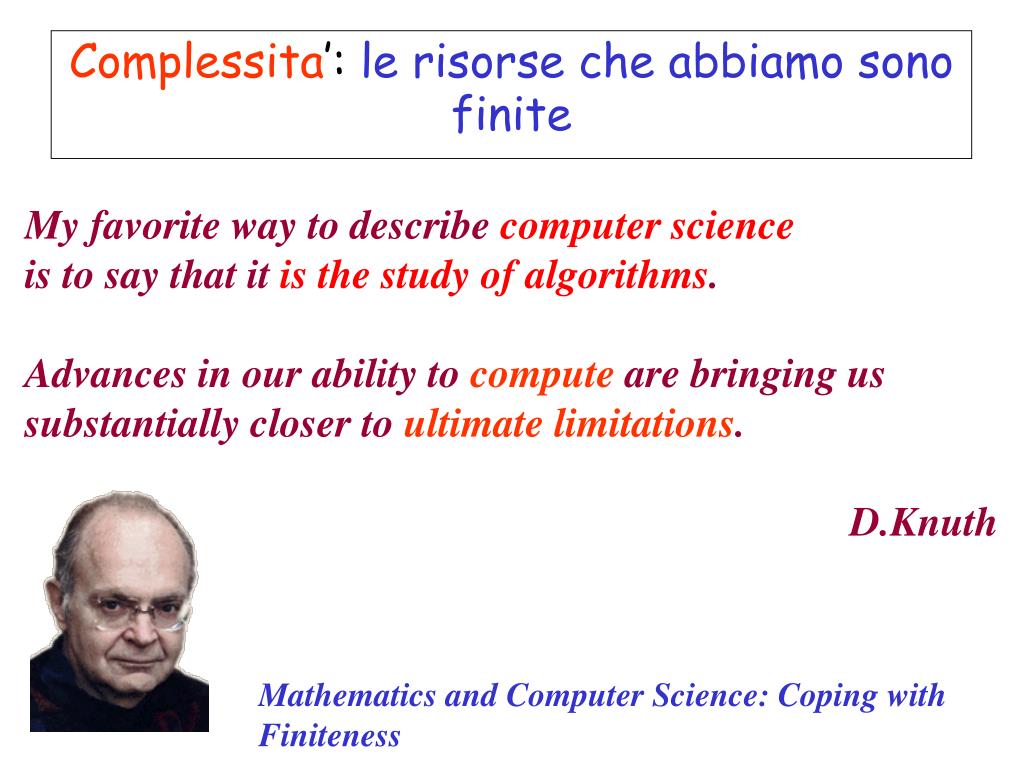 Complessita': le risorse che abbiamo sono finite

My favorite way to describe computer science is to say that it is the study of algorithms.

Advances in our ability to compute are bringing us substantially closer to ultimate limitations.

D.Knuth

Mathematics and Computer Science: Coping with Finiteness